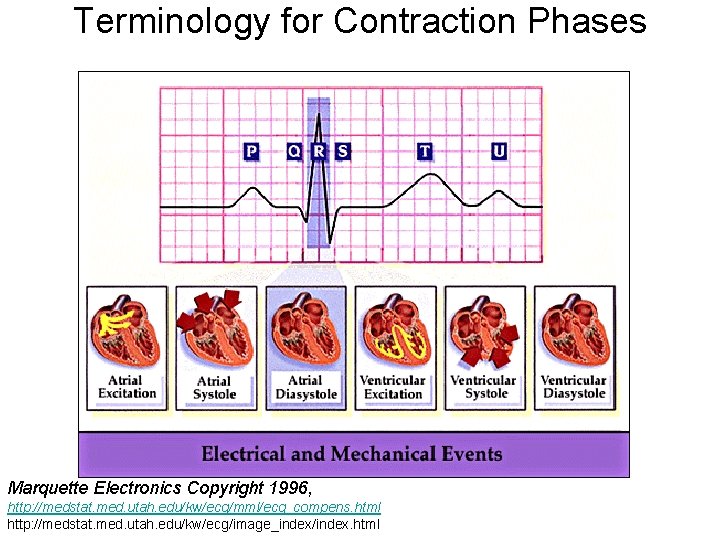 Terminology for Contraction Phases

P Q R S T U

Atrial Excitation

Atrial Systole

Atrial Diasystole

Ventricular Excitation

Ventricular Systole

Ventricular Diasystole

Electrical and Mechanical Events

Marquette Electronics Copyright 1996,
http://medstat.med.utah.edu/kw/ecg/mml/ecg_compens.html
http://medstat.med.utah.edu/kw/ecg/image_index/index.html